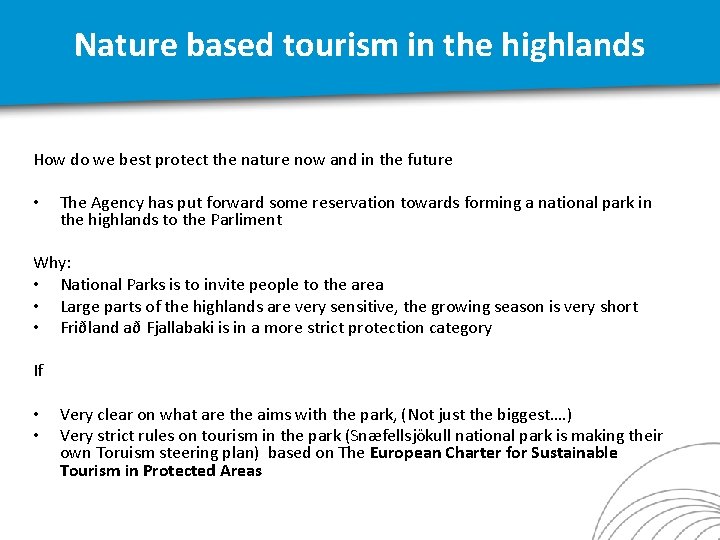 Nature based tourism in the highlands

How do we best protect the nature now and in the future

• The Agency has put forward some reservation towards forming a national park in the highlands to the Parliment

Why:
• National Parks is to invite people to the area
• Large parts of the highlands are very sensitive, the growing season is very short
• Friðland að Fjallabaki is in a more strict protection category

If

• Very clear on what are the aims with the park, (Not just the biggest….)
• Very strict rules on tourism in the park (Snæfellsjökull national park is making their own Toruism steering plan) based on The European Charter for Sustainable Tourism in Protected Areas